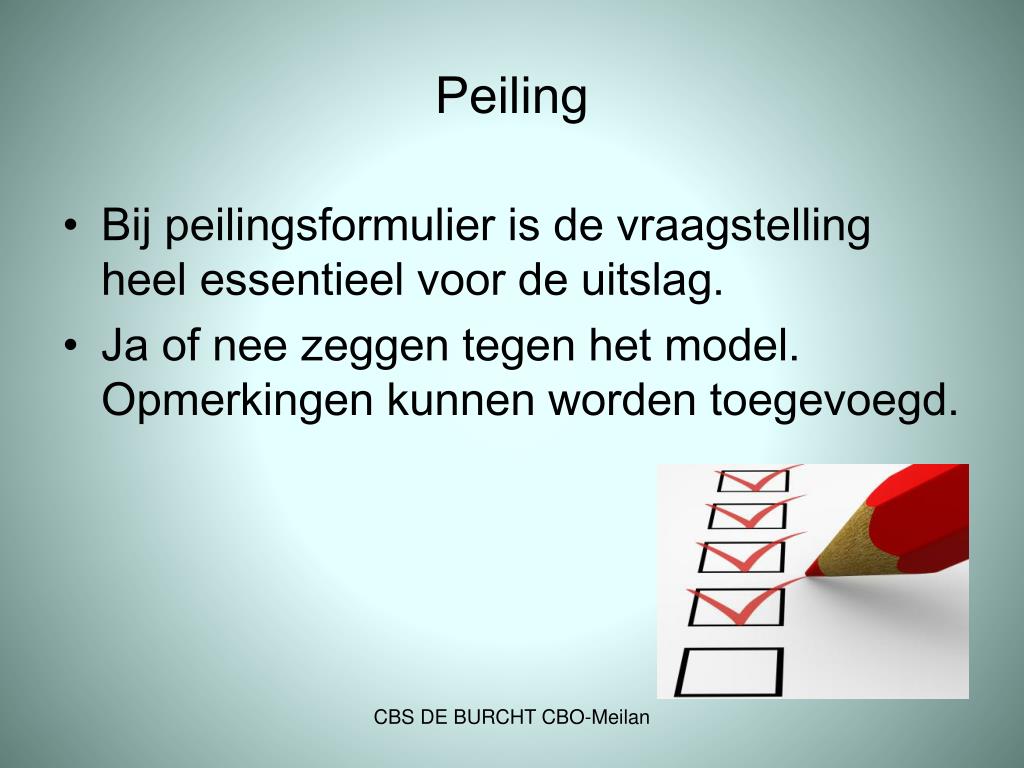 Peiling

• Bij peilingsformulier is de vraagstelling heel essentieel voor de uitslag.
• Ja of nee zeggen tegen het model. Opmerkingen kunnen worden toegevoegd.

CBS DE BURCHT CBO-Meilan